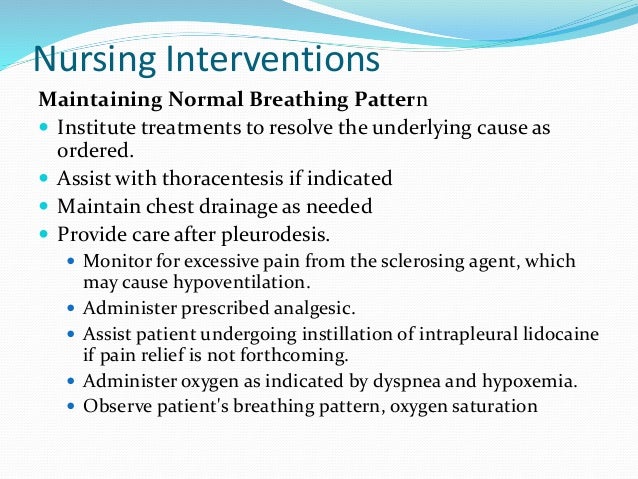 Nursing Interventions

Maintaining Normal Breathing Pattern

- Institute treatments to resolve the underlying cause as ordered.
- Assist with thoracentesis if indicated
- Maintain chest drainage as needed
- Provide care after pleurodesis.
  - Monitor for excessive pain from the sclerosing agent, which may cause hypoventilation.
  - Administer prescribed analgesic.
  - Assist patient undergoing instillation of intrapleural lidocaine if pain relief is not forthcoming.
  - Administer oxygen as indicated by dyspnea and hypoxemia.
  - Observe patient's breathing pattern, oxygen saturation